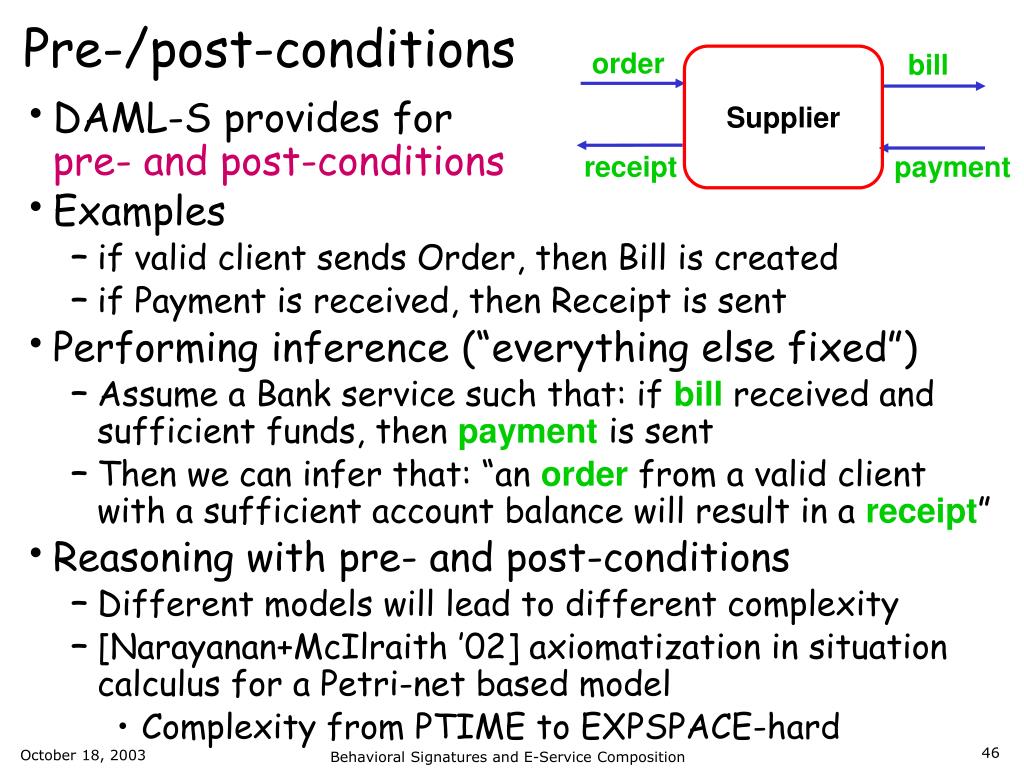 Pre-/post-conditions

order

bill

Supplier

receipt

payment

• DAML-S provides for pre- and post-conditions
• Examples
– if valid client sends Order, then Bill is created
– if Payment is received, then Receipt is sent
• Performing inference (“everything else fixed”)
– Assume a Bank service such that: if bill received and sufficient funds, then payment is sent
– Then we can infer that: “an order from a valid client with a sufficient account balance will result in a receipt”
• Reasoning with pre- and post-conditions
– Different models will lead to different complexity
– [Narayanan+McIlraith ’02] axiomatization in situation calculus for a Petri-net based model
• Complexity from PTIME to EXPSPACE-hard

October 18, 2003

Behavioral Signatures and E-Service Composition

46